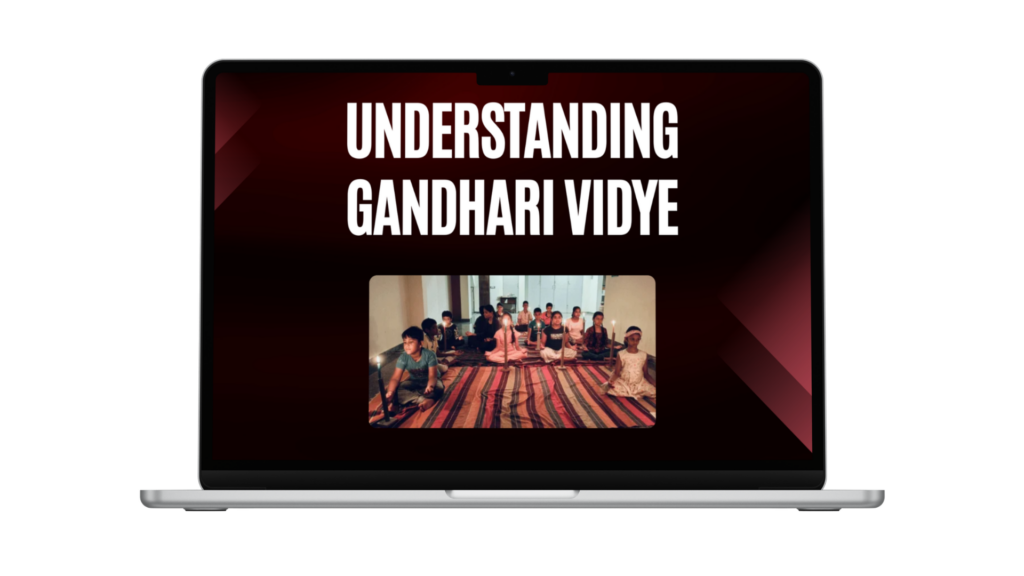 UNDERSTANDING
GANDHARI VIDYE